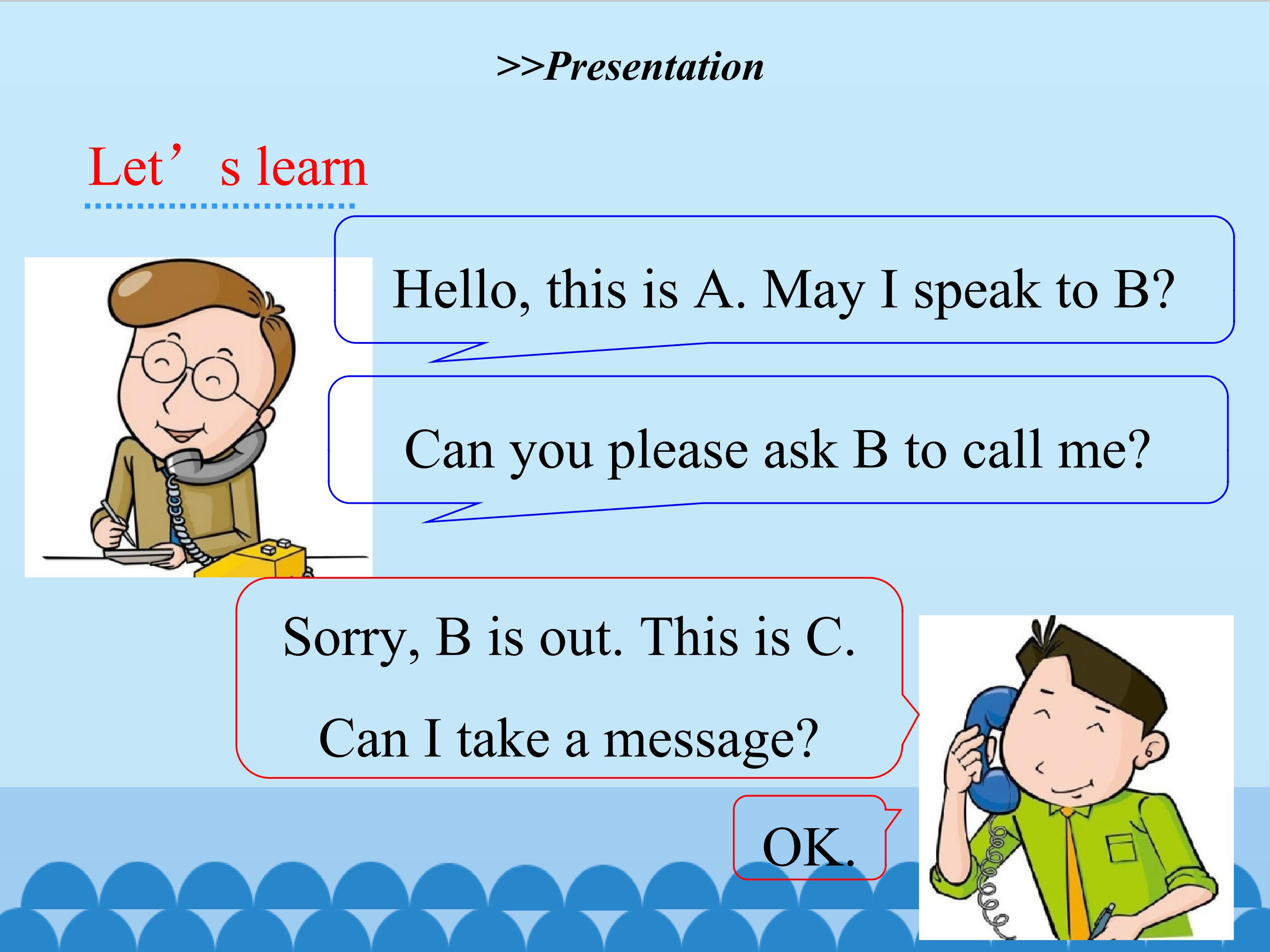 >>Presentation

Let’ s learn

Hello, this is A. May I speak to B?

Can you please ask B to call me?

Sorry, B is out. This is C.

Can I take a message?

OK.